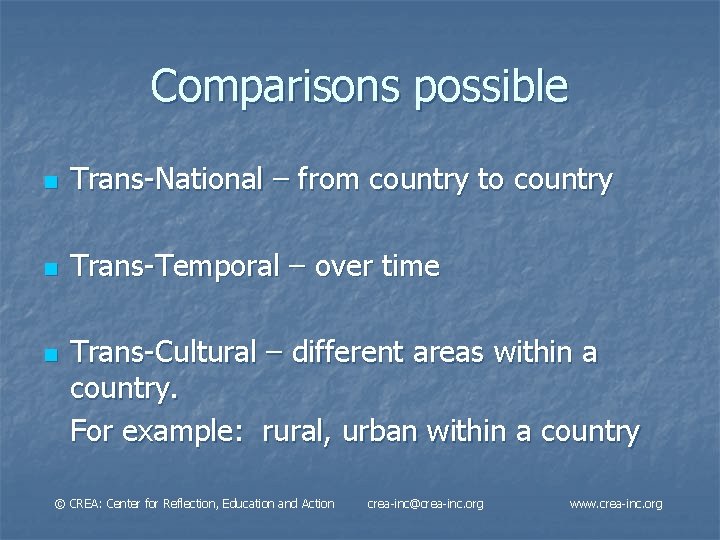 Comparisons possible

Trans-National – from country to country

Trans-Temporal – over time

Trans-Cultural – different areas within a country.

For example: rural, urban within a country

© CREA: Center for Reflection, Education and Action crea-inc@crea-inc.org www.crea-inc.org